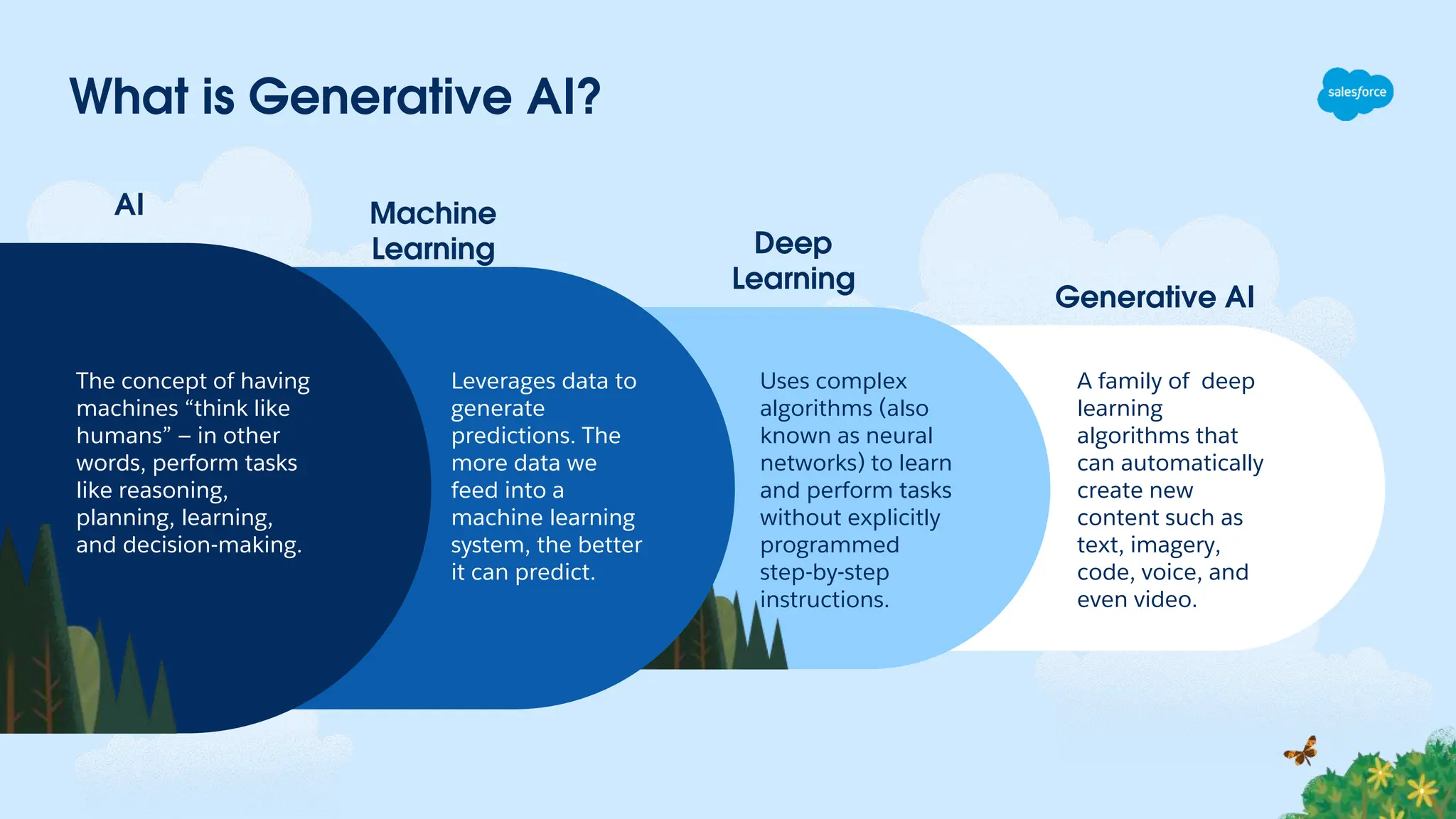 What is Generative AI?

salesforce

AI

The concept of having machines “think like humans” – in other words, perform tasks like reasoning, planning, learning, and decision-making.

Machine Learning

Leverages data to generate predictions. The more data we feed into a machine learning system, the better it can predict.

Deep Learning

Uses complex algorithms (also known as neural networks) to learn and perform tasks without explicitly programmed step-by-step instructions.

Generative AI

A family of deep learning algorithms that can automatically create new content such as text, imagery, code, voice, and even video.